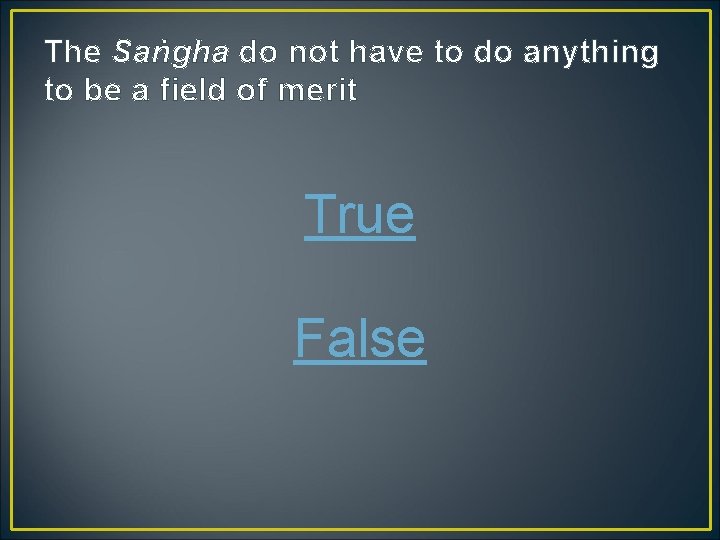 The Saṅgha do not have to do anything to be a field of merit

True

False